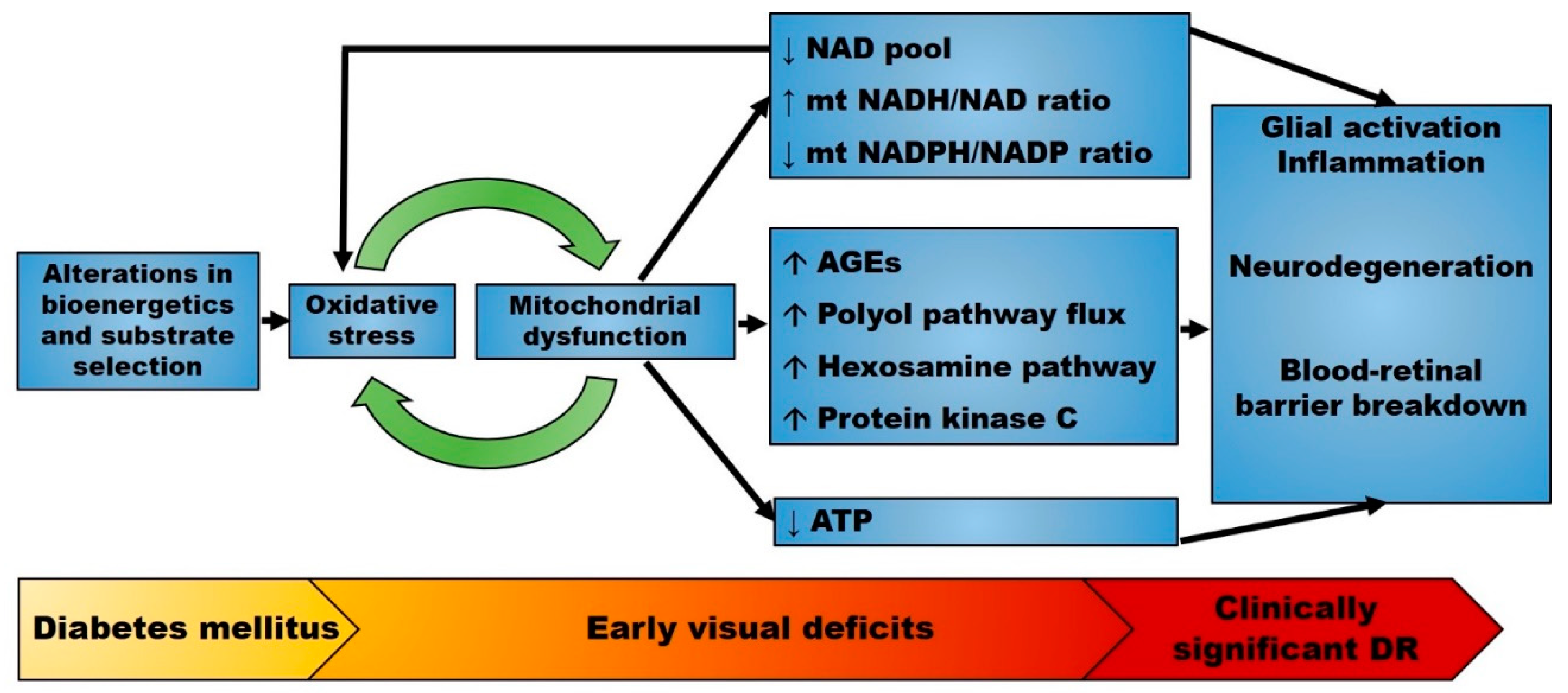 Alterations in bioenergetics and substrate selection

Oxidative stress

Mitochondrial dysfunction

↓ NAD pool
↑ mt NADH/NAD ratio
↓ mt NADPH/NADP ratio

↑ AGEs
↑ Polyol pathway flux
↑ Hexosamine pathway
↑ Protein kinase C

↓ ATP

Glial activation
Inflammation

Neurodegeneration

Blood-retinal barrier breakdown

Diabetes mellitus

Early visual deficits

Clinically significant DR